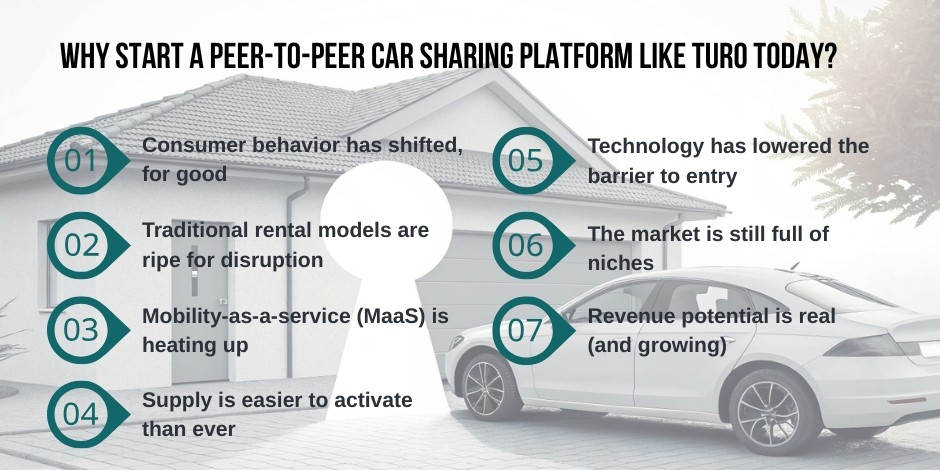 WHY START A PEER-TO-PEER CAR SHARING PLATFORM LIKE TURO TODAY?

01 Consumer behavior has shifted, for good

02 Traditional rental models are ripe for disruption

03 Mobility-as-a-service (MaaS) is heating up

04 Supply is easier to activate than ever

05 Technology has lowered the barrier to entry

06 The market is still full of niches

07 Revenue potential is real (and growing)